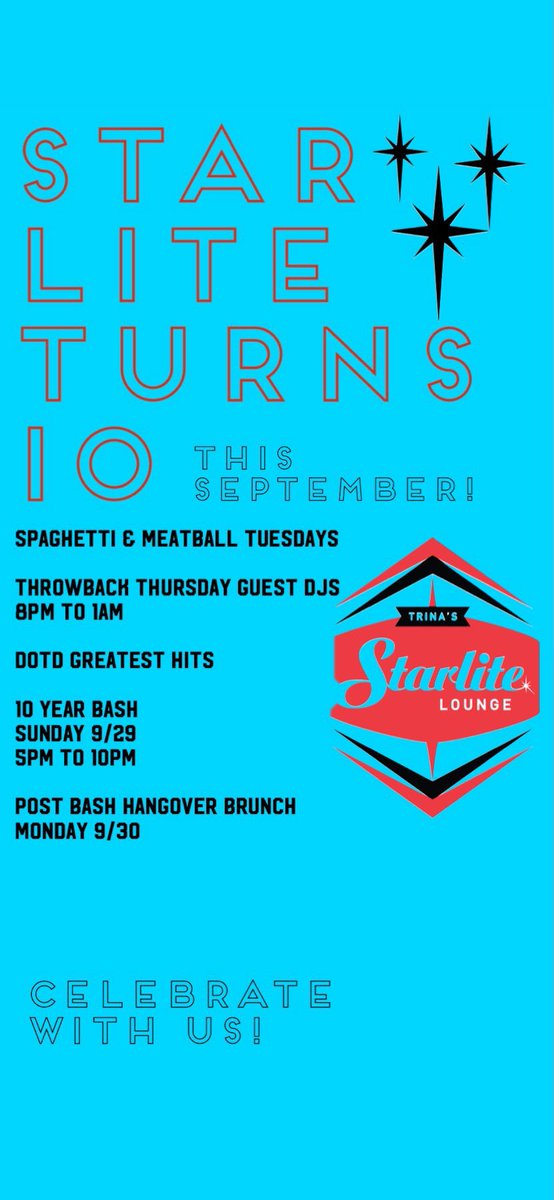 STAR LITE TURNS 10 THIS SEPTEMBER!

SPAGHETTI & MEATBALL TUESDAYS

THROWBACK THURSDAY GUEST DJS 8PM TO 1AM

DOTD GREATEST HITS

10 YEAR BASH SUNDAY 9/29 5PM TO 10PM

POST BASH HANGOVER BRUNCH MONDAY 9/30

TRINA'S Starlite LOUNGE

CELEBRATE WITH US!